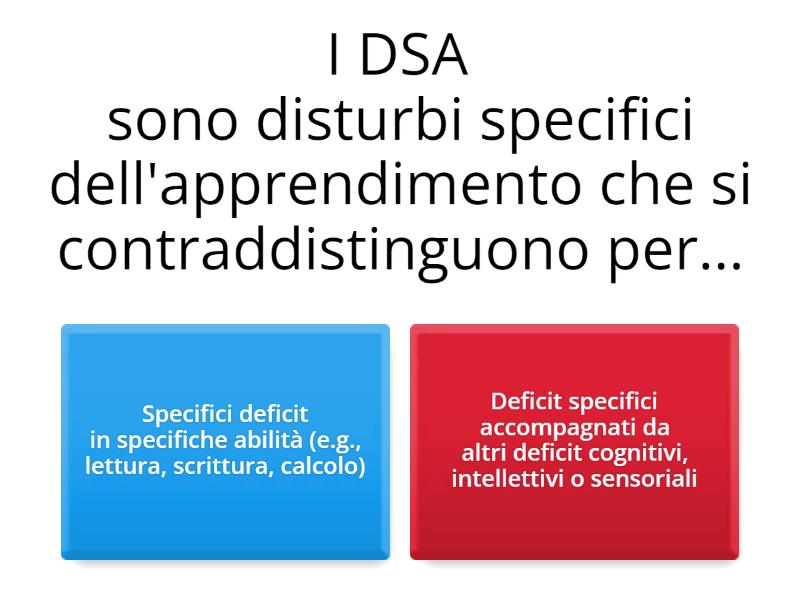 I DSA
sono disturbi specifici dell'apprendimento che si contraddistinguono per...

Specifici deficit in specifiche abilità (e.g., lettura, scrittura, calcolo)

Deficit specifici accompagnati da altri deficit cognitivi, intellettivi o sensoriali